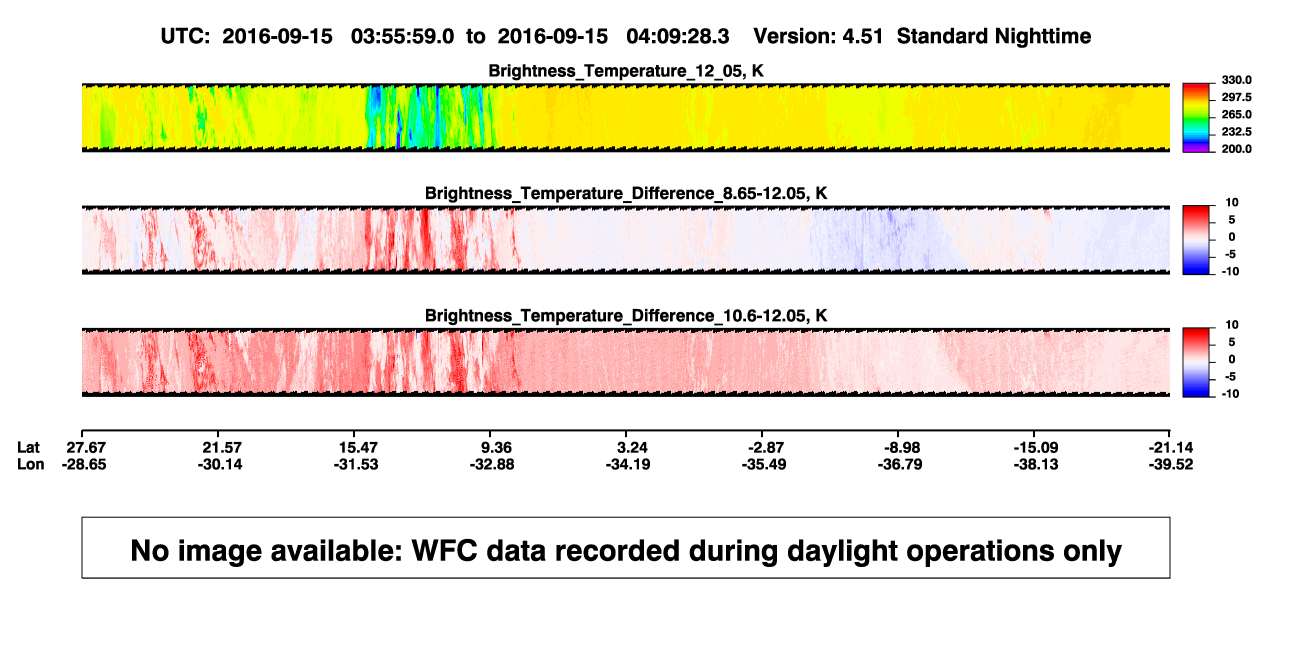 UTC: 2016-09-15 03:55:59.0 to 2016-09-15 04:09:28.3 Version: 4.51 Standard Nighttime

Brightness_Temperature_12_05, K

330.0
297.5
265.0
232.5
200.0

Brightness_Temperature_Difference_8.65-12.05, K

10
5
0
-5
-10

Brightness_Temperature_Difference_10.6-12.05, K

10
5
0
-5
-10

| Lat | 27.67 | 21.57 | 15.47 | 9.36 | 3.24 | -2.87 | -8.98 | -15.09 | -21.14 |
|---|---|---|---|---|---|---|---|---|---|
| Lon | -28.65 | -30.14 | -31.53 | -32.88 | -34.19 | -35.49 | -36.79 | -38.13 | -39.52 |

No image available: WFC data recorded during daylight operations only